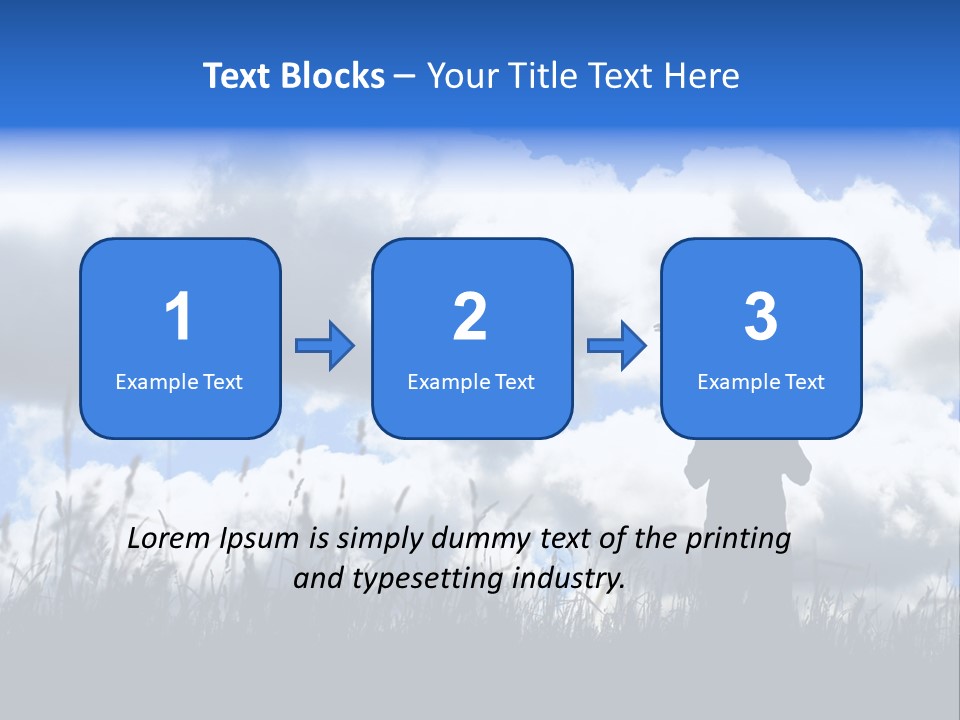 Text Blocks – Your Title Text Here

1
Example Text

2
Example Text

3
Example Text

Lorem Ipsum is simply dummy text of the printing and typesetting industry.